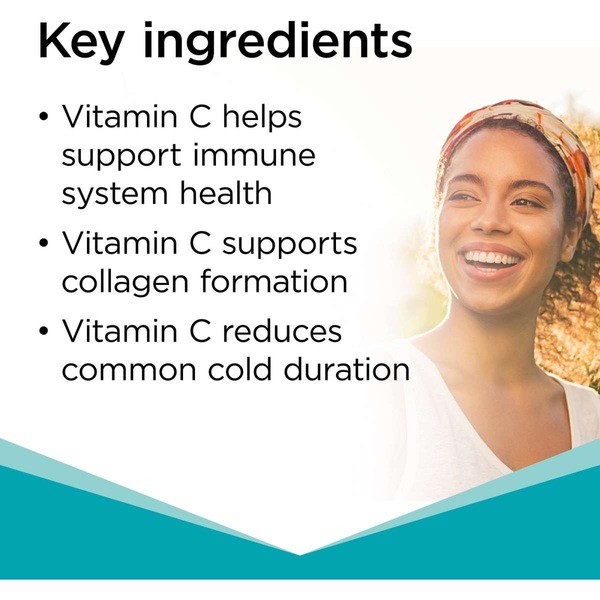 Key ingredients

• Vitamin C helps support immune system health
• Vitamin C supports collagen formation
• Vitamin C reduces common cold duration